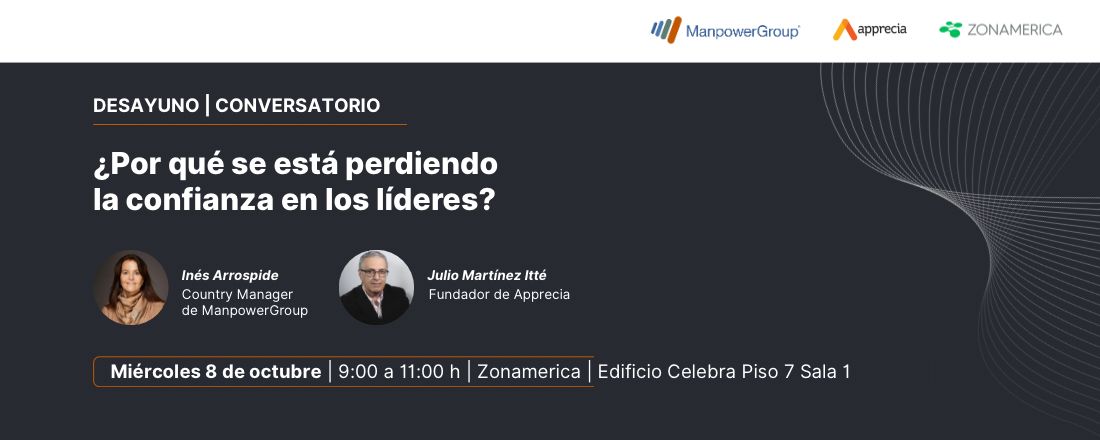 ManpowerGroup apprecia ZONAMERICA

DESAYUNO | CONVERSATORIO

¿Por qué se está perdiendo la confianza en los líderes?

Inés Arrospide
Country Manager de ManpowerGroup

Julio Martínez Itté
Fundador de Apprecia

Miércoles 8 de octubre | 9:00 a 11:00 h | Zonamerica | Edificio Celebra Piso 7 Sala 1